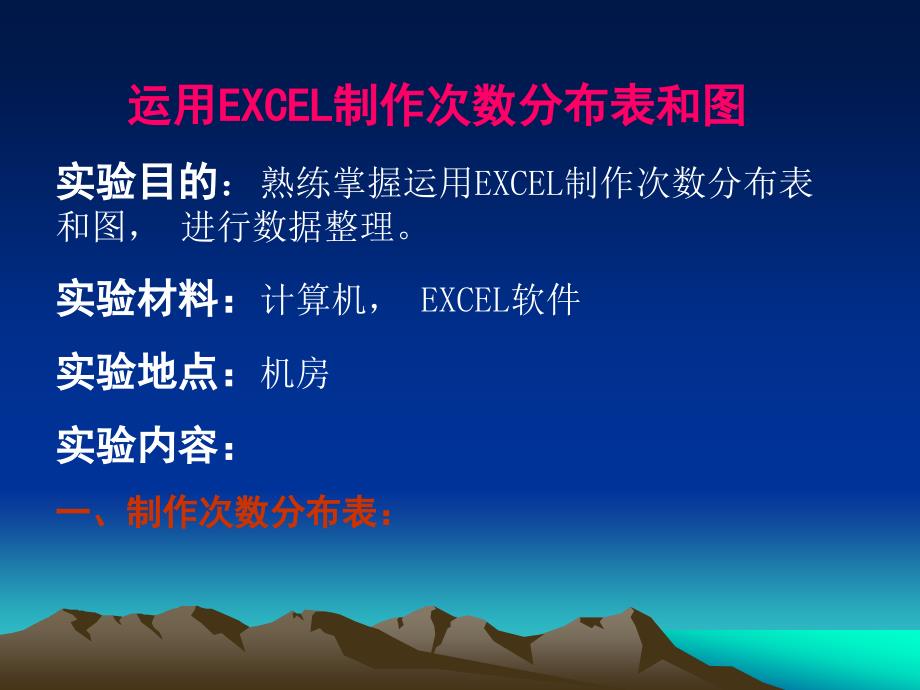 运用EXCEL制作次数分布表和图

实验目的：熟练掌握运用EXCEL制作次数分布表和图， 进行数据整理。

实验材料：计算机， EXCEL软件

实验地点：机房

实验内容：

一、制作次数分布表：